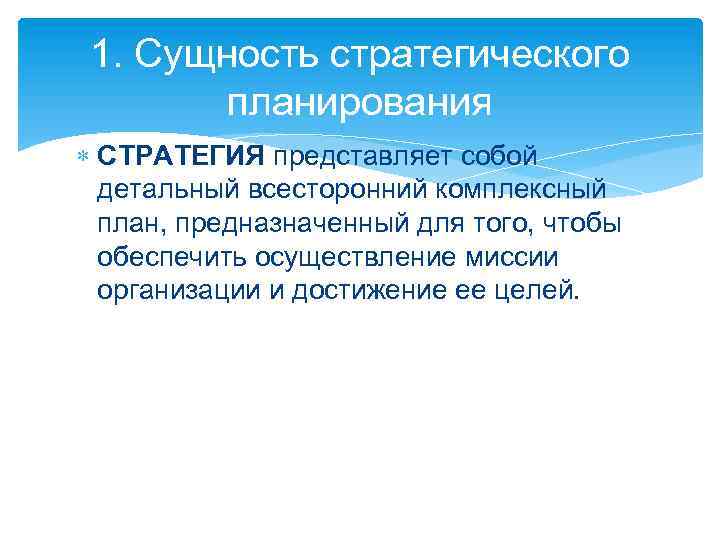 1. Сущность стратегического планирования

СТРАТЕГИЯ представляет собой детальный всесторонний комплексный план, предназначенный для того, чтобы обеспечить осуществление миссии организации и достижение ее целей.